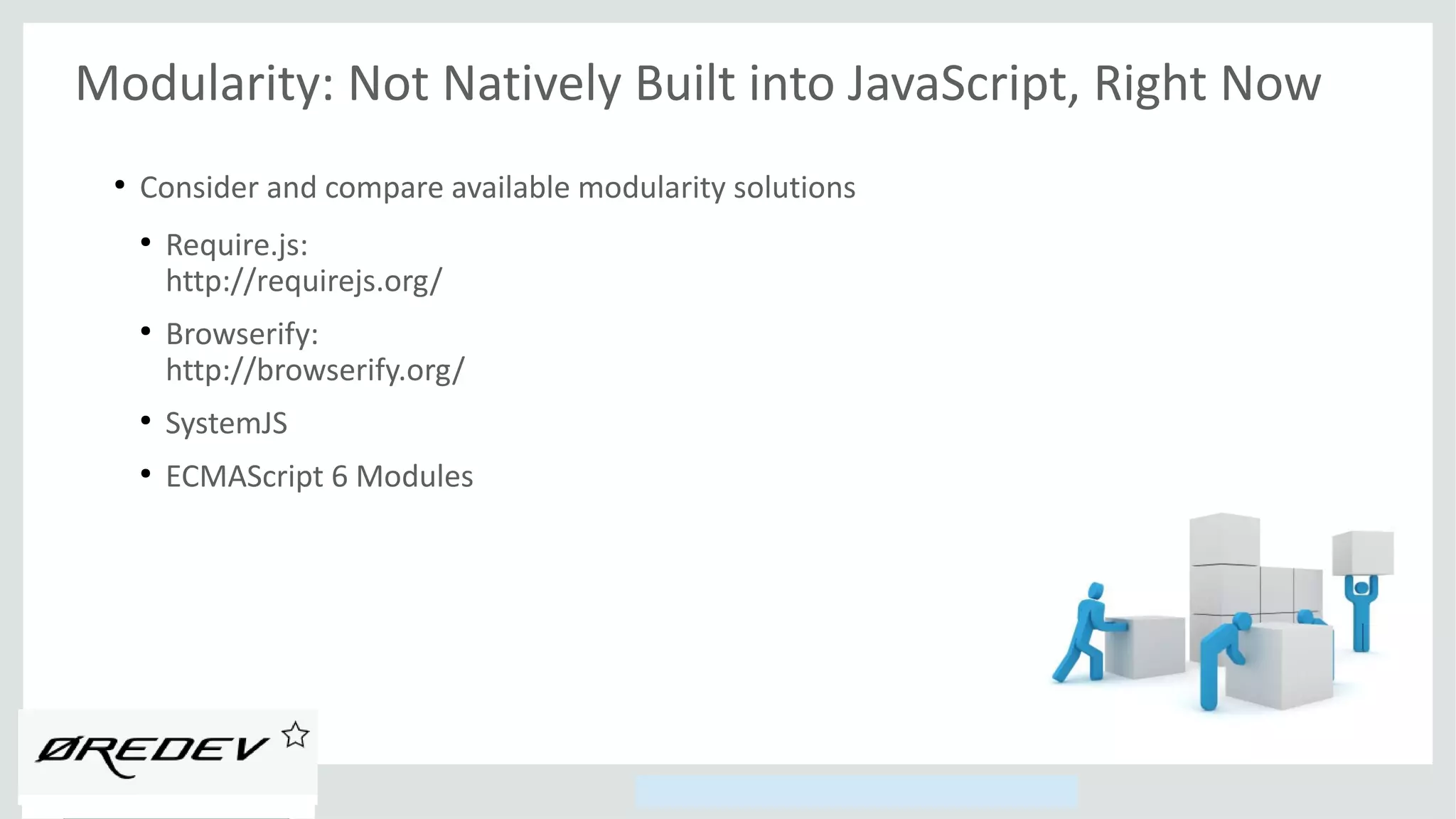 Modularity: Not Natively Built into JavaScript, Right Now

• Consider and compare available modularity solutions

• Require.js:
http://requirejs.org/

• Browserify:
http://browserify.org/

• SystemJS

• ECMAScript 6 Modules

ØREDEV